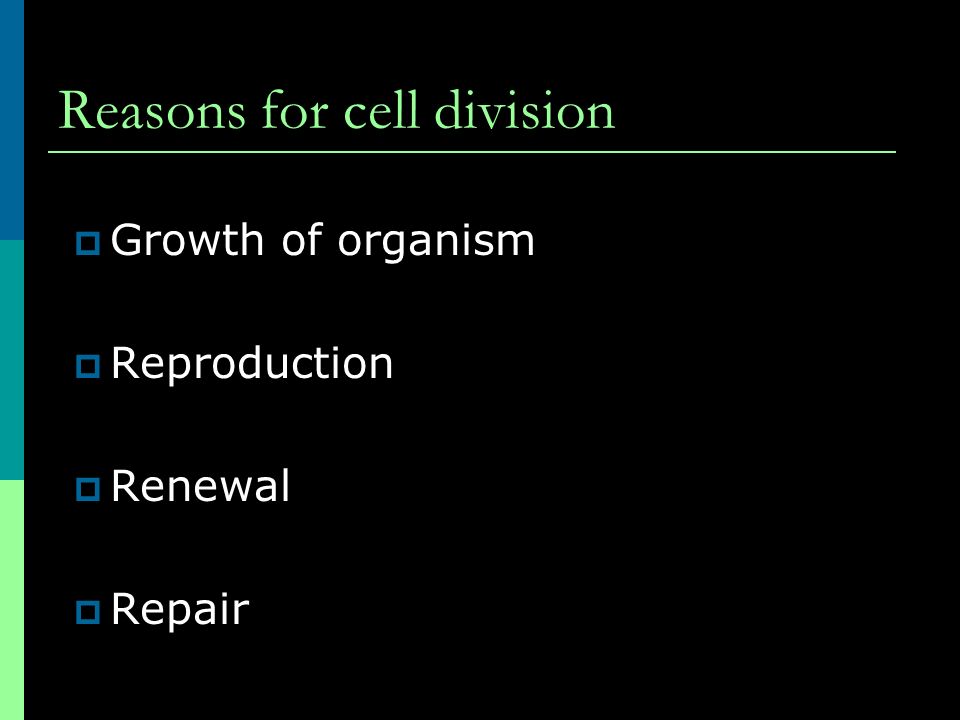 Reasons for cell division

Growth of organism

Reproduction

Renewal

Repair